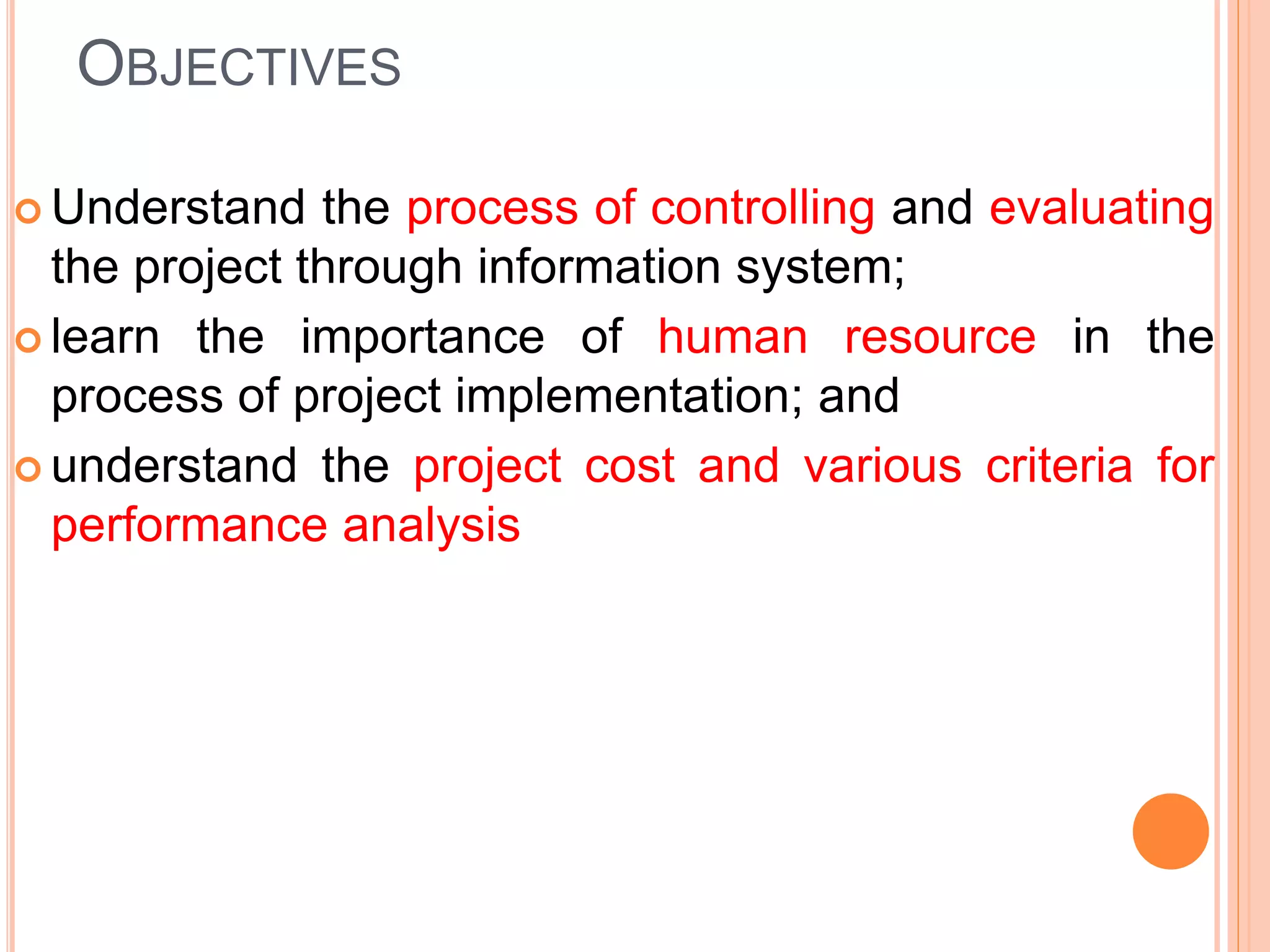 OBJECTIVES

Understand the process of controlling and evaluating the project through information system;

learn the importance of human resource in the process of project implementation; and

understand the project cost and various criteria for performance analysis